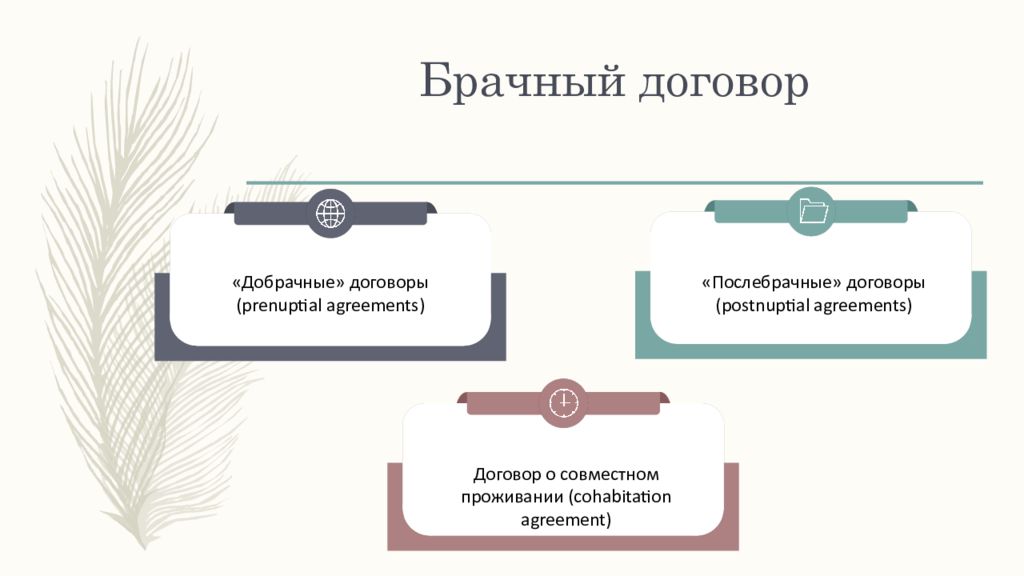 Брачный договор

«Добрачные» договоры (prenuptial agreements)

«Послебрачные» договоры (postnuptial agreements)

Договор о совместном проживании (cohabitation agreement)